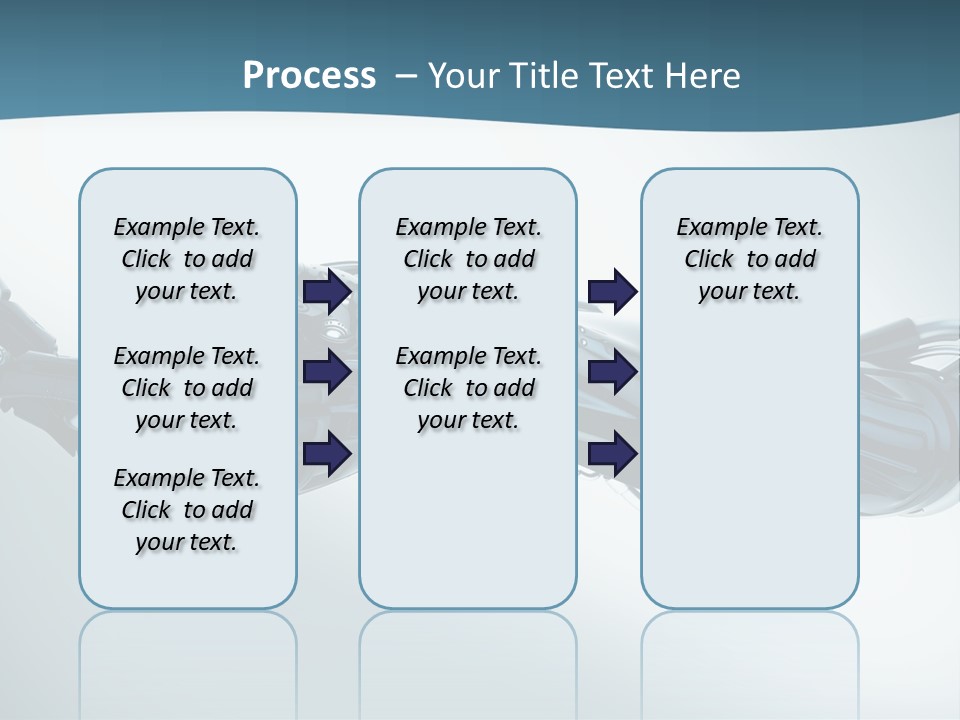 Process – Your Title Text Here

Example Text. Click to add your text.

Example Text. Click to add your text.

Example Text. Click to add your text.

Example Text. Click to add your text.

Example Text. Click to add your text.

Example Text. Click to add your text.